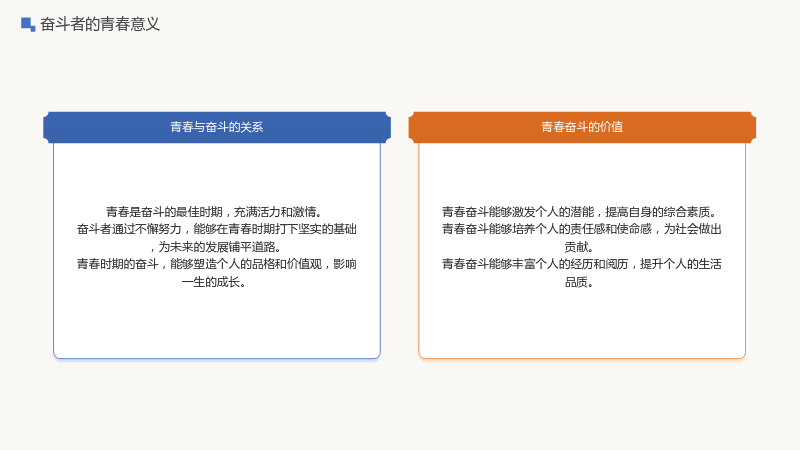 奋斗者的青春意义

青春与奋斗的关系

青春是奋斗的最佳时期，充满活力和激情。
奋斗者通过不懈努力，能够在青春时期打下坚实的基础，为未来的发展铺平道路。
青春时期的奋斗，能够塑造个人的品格和价值观，影响一生的成长。

青春奋斗的价值

青春奋斗能够激发个人的潜能，提高自身的综合素质。
青春奋斗能够培养个人的责任感和使命感，为社会做出贡献。
青春奋斗能够丰富个人的经历和阅历，提升个人的生活品质。